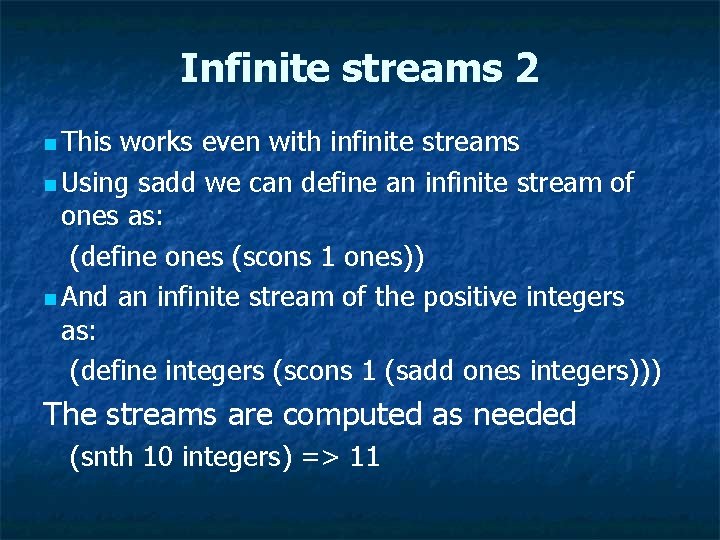 Infinite streams 2

This works even with infinite streams

Using sadd we can define an infinite stream of ones as:

(define ones (scons 1 ones))

And an infinite stream of the positive integers as:

(define integers (scons 1 (sadd ones integers)))

The streams are computed as needed

(snth 10 integers) => 11